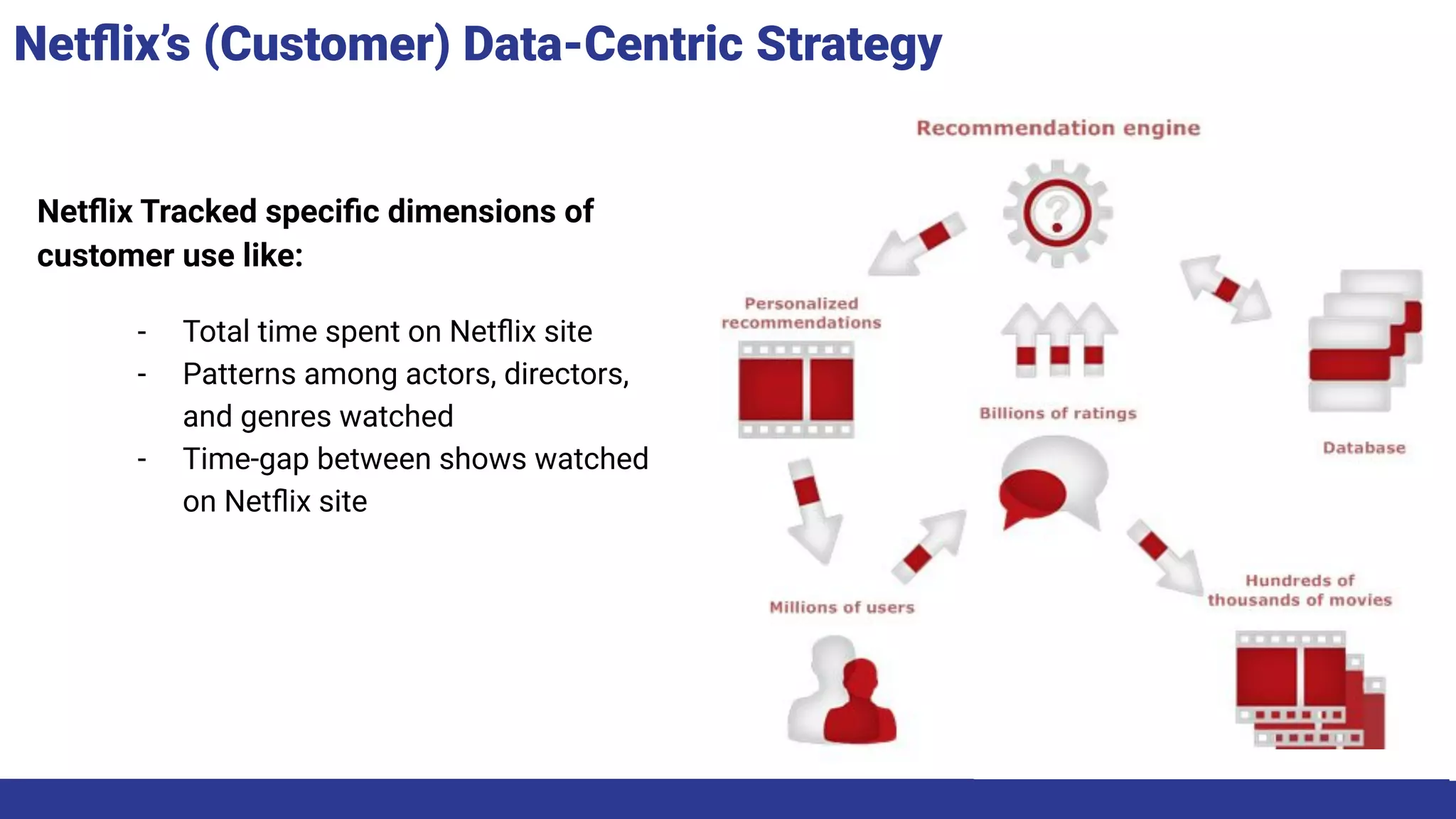 Netflix's (Customer) Data-Centric Strategy

Netflix Tracked specific dimensions of customer use like:

- Total time spent on Netflix site
- Patterns among actors, directors, and genres watched
- Time-gap between shows watched on Netflix site

Recommendation engine

Personalized recommendations

Billions of ratings

Database

Millions of users

Hundreds of thousands of movies